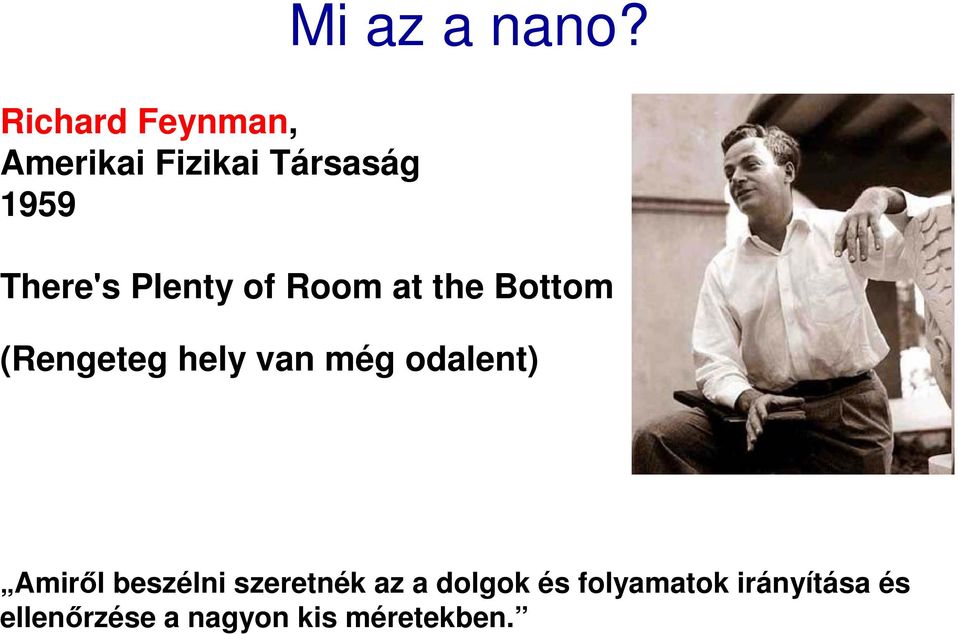 Mi az a nano?

Richard Feynman,
Amerikai Fizikai Társaság
1959

There's Plenty of Room at the Bottom

(Rengeteg hely van még odalent)

„Amiről beszélni szeretnék az a dolgok és folyamatok irányítása és ellenőrzése a nagyon kis méretekben.”